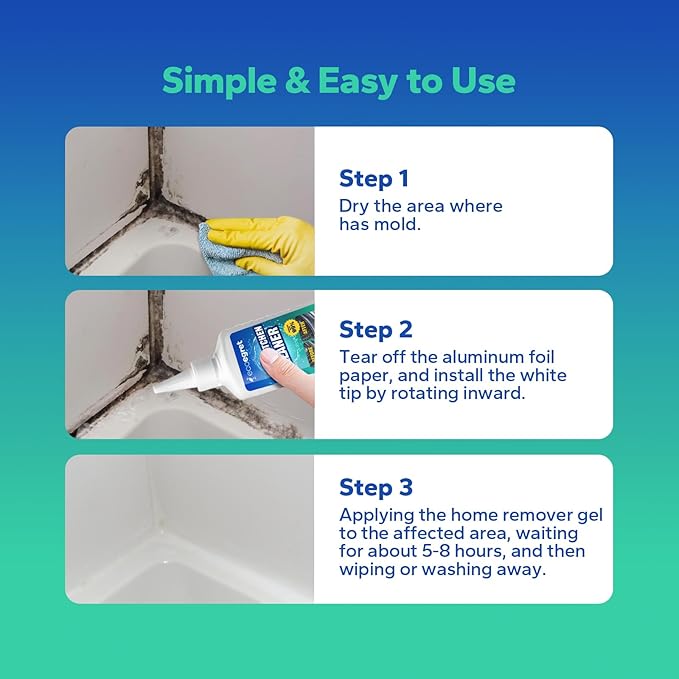 Simple & Easy to Use

Step 1
Dry the area where has mold.

ecoegret
KITCHEN
CLEANER

Step 2
Tear off the aluminum foil paper, and install the white tip by rotating inward.

Step 3
Applying the home remover gel to the affected area, waiting for about 5-8 hours, and then wiping or washing away.